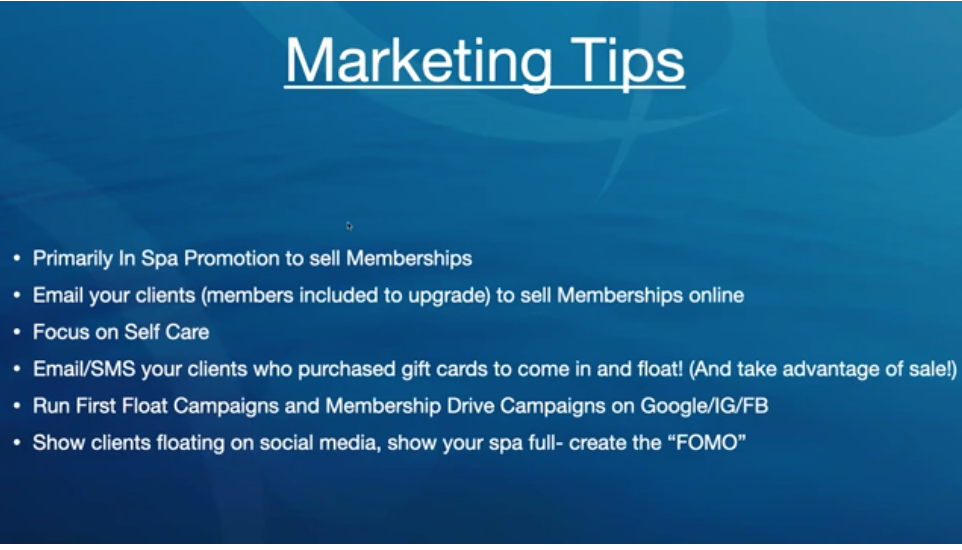 Marketing Tips

• Primarily In Spa Promotion to sell Memberships
• Email your clients (members included to upgrade) to sell Memberships online
• Focus on Self Care
• Email/SMS your clients who purchased gift cards to come in and float! (And take advantage of sale!)
• Run First Float Campaigns and Membership Drive Campaigns on Google/IG/FB
• Show clients floating on social media, show your spa full- create the "FOMO"